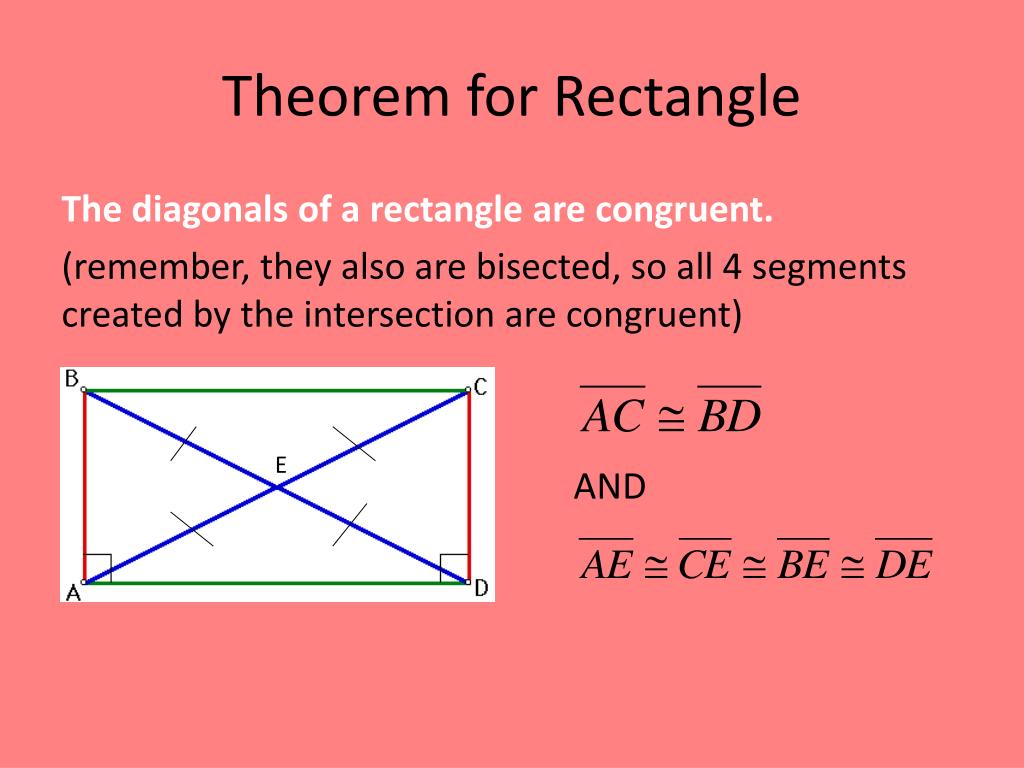 Theorem for Rectangle

The diagonals of a rectangle are congruent.

(remember, they also are bisected, so all 4 segments created by the intersection are congruent)

B C E A D

$\overline{AC} \cong \overline{BD}$

AND

$\overline{AE} \cong \overline{CE} \cong \overline{BE} \cong \overline{DE}$